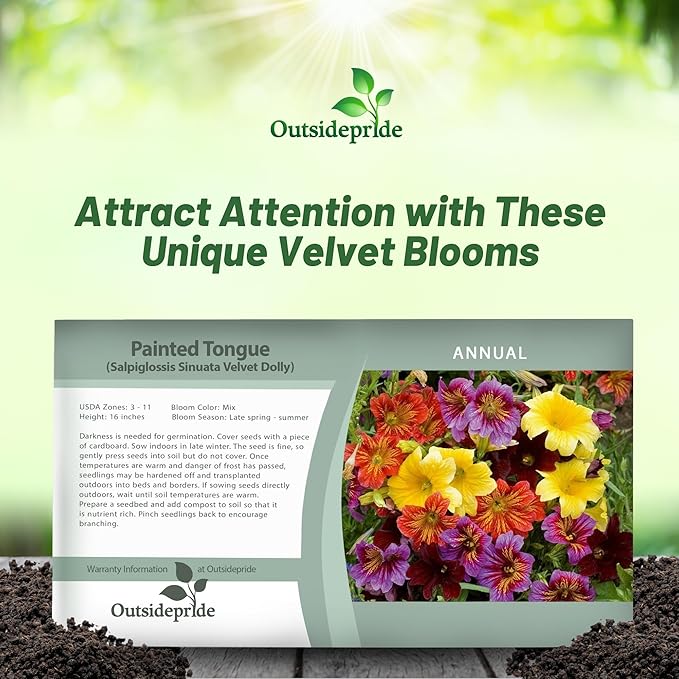 Outsidepride

Attract Attention with These Unique Velvet Blooms

Painted Tongue
(Salpiglossis Sinuata Velvet Dolly)

ANNUAL

USDA Zones: 3 - 11
Height: 16 inches

Bloom Color: Mix
Bloom Season: Late spring - summer

Darkness is needed for germination. Cover seeds with a piece of cardboard. Sow indoors in late winter. The seed is fine, so gently press seeds into soil but do not cover. Once temperatures are warm and danger of frost has passed, seedlings may be hardened off and transplanted outdoors into beds and borders. If sowing seeds directly outdoors, wait until soil temperatures are warm. Prepare a seedbed and add compost to soil so that it is nutrient rich. Pinch seedlings back to encourage branching.

Warranty Information at Outsidepride

Outsidepride